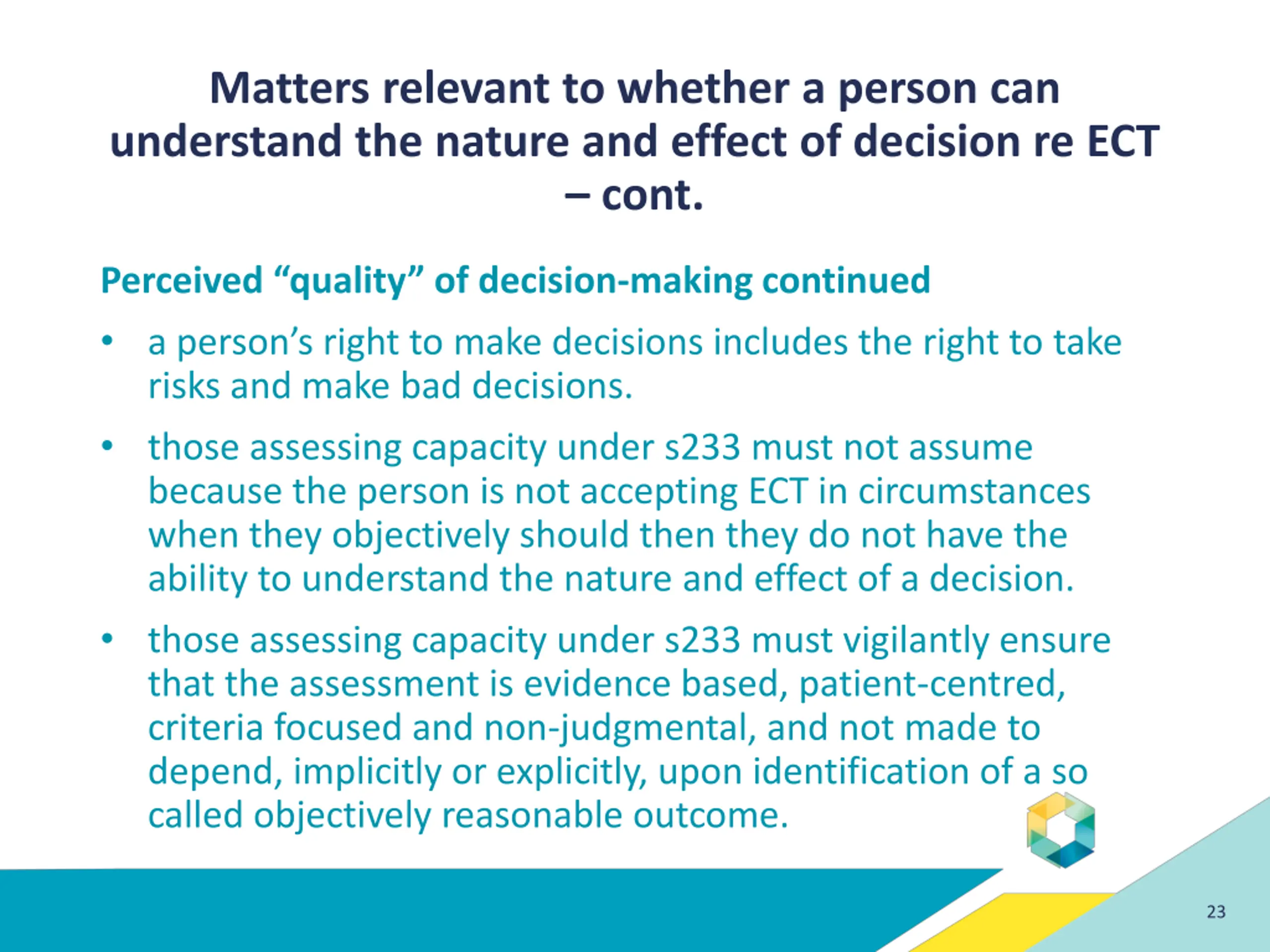 Matters relevant to whether a person can understand the nature and effect of decision re ECT – cont.

Perceived “quality” of decision-making continued

• a person’s right to make decisions includes the right to take risks and make bad decisions.

• those assessing capacity under s233 must not assume because the person is not accepting ECT in circumstances when they objectively should then they do not have the ability to understand the nature and effect of a decision.

• those assessing capacity under s233 must vigilantly ensure that the assessment is evidence based, patient-centred, criteria focused and non-judgmental, and not made to depend, implicitly or explicitly, upon identification of a so called objectively reasonable outcome.

23